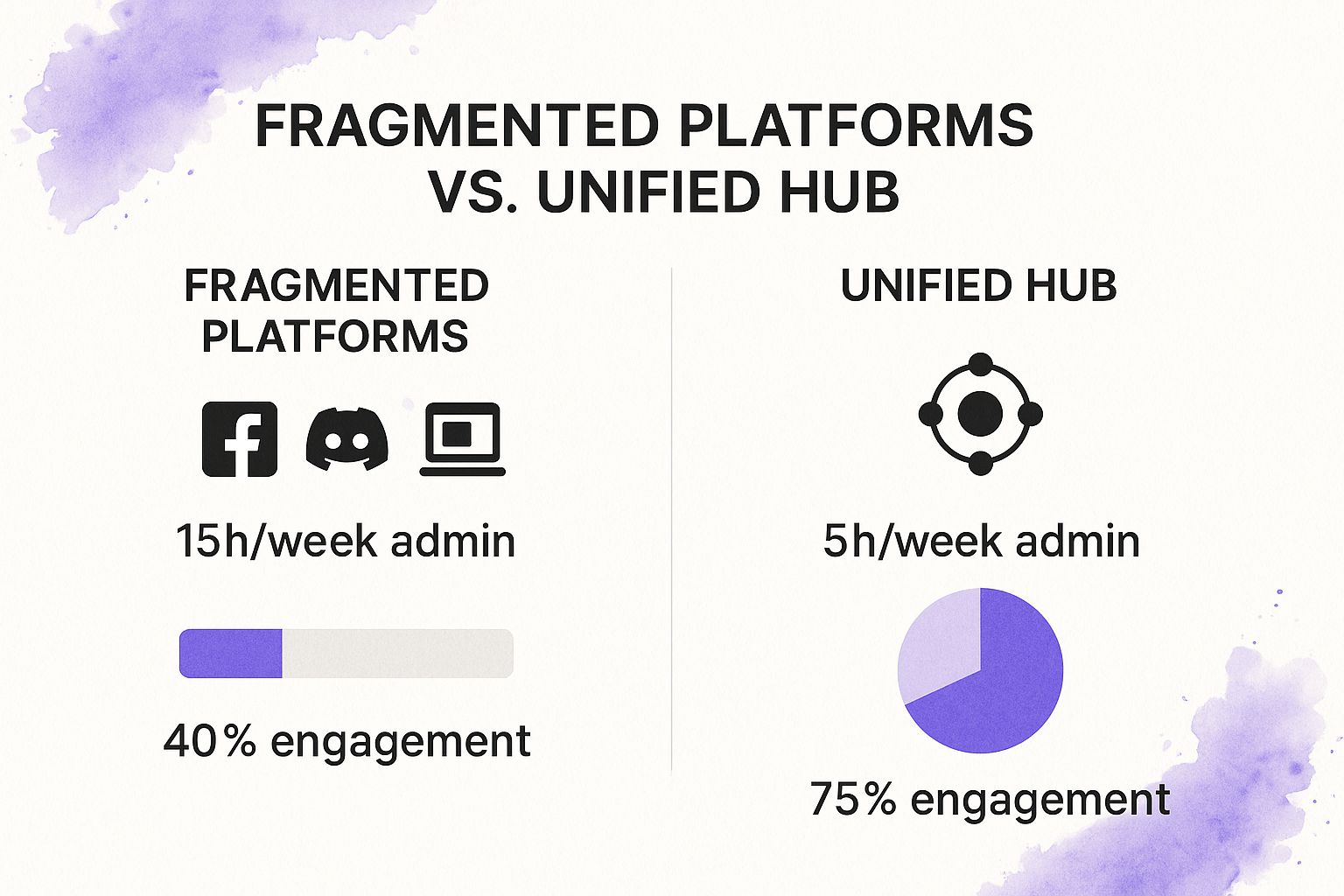 FRAGMENTED PLATFORMS VS. UNIFIED HUB

FRAGMENTED PLATFORMS

15h/week admin

40% engagement

UNIFIED HUB

5h/week admin

75% engagement